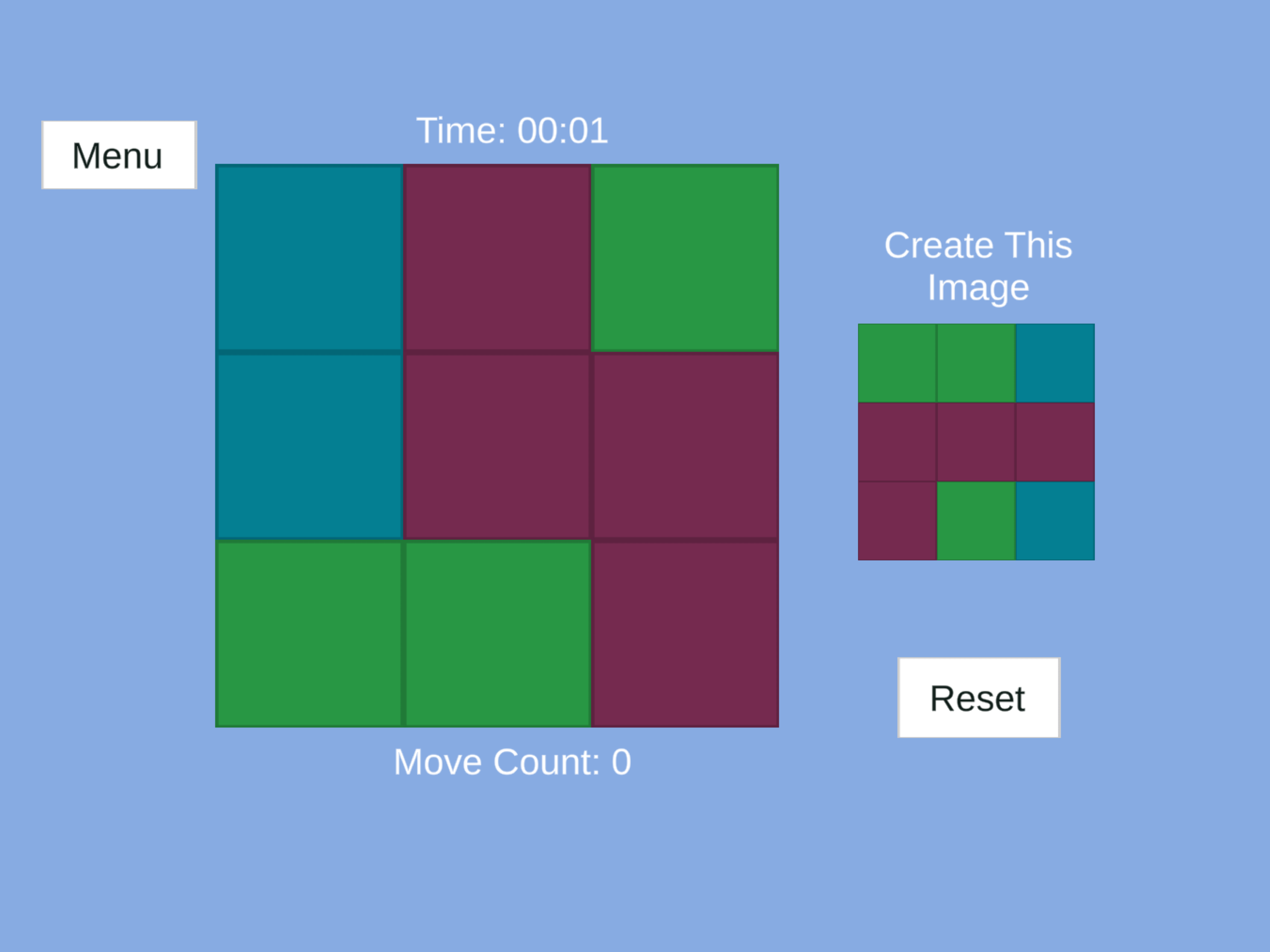 Menu

Time: 00:01

Create This Image

Reset

Move Count: 0